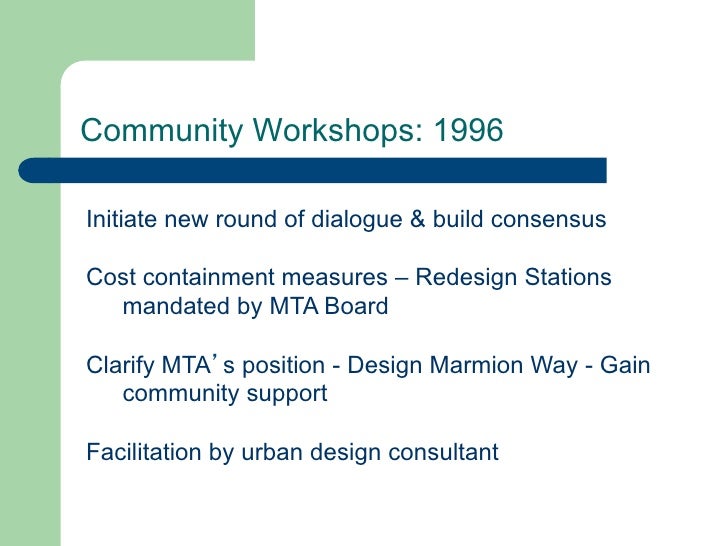 Community Workshops: 1996

Initiate new round of dialogue & build consensus

Cost containment measures – Redesign Stations mandated by MTA Board

Clarify MTA’s position - Design Marmion Way - Gain community support

Facilitation by urban design consultant